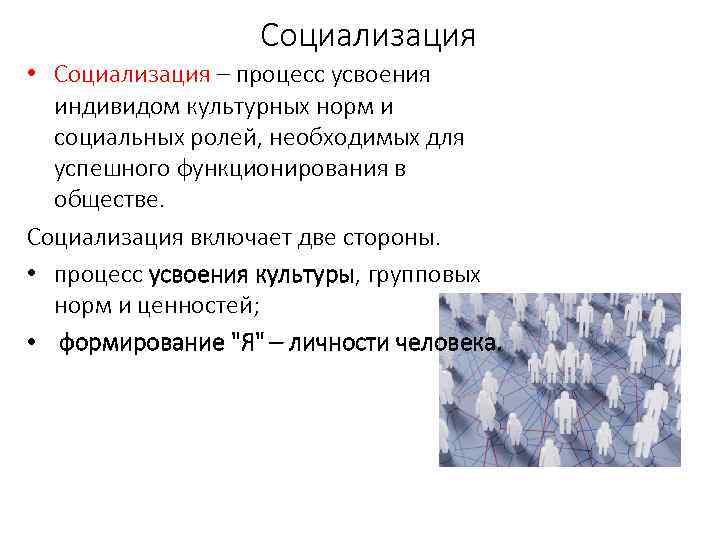 Социализация

• Социализация – процесс усвоения индивидом культурных норм и социальных ролей, необходимых для успешного функционирования в обществе.

Социализация включает две стороны.

• процесс усвоения культуры, групповых норм и ценностей;

• формирование "Я" – личности человека.